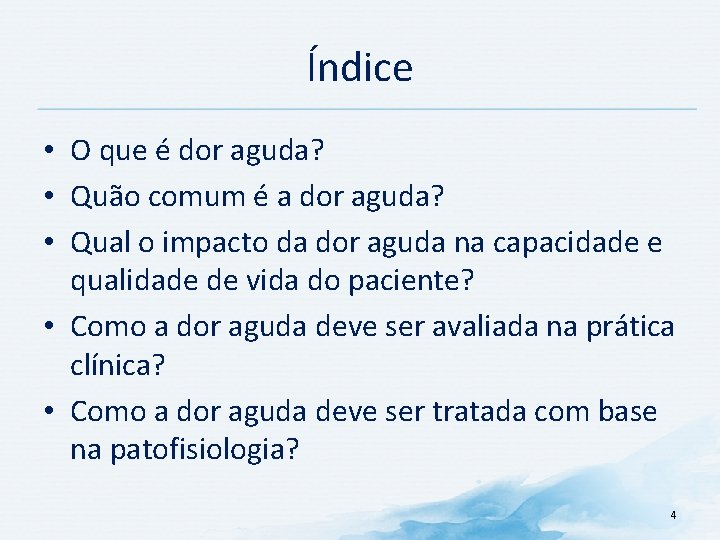 Índice

• O que é dor aguda?
• Quão comum é a dor aguda?
• Qual o impacto da dor aguda na capacidade e qualidade de vida do paciente?
• Como a dor aguda deve ser avaliada na prática clínica?
• Como a dor aguda deve ser tratada com base na patofisiologia?

4